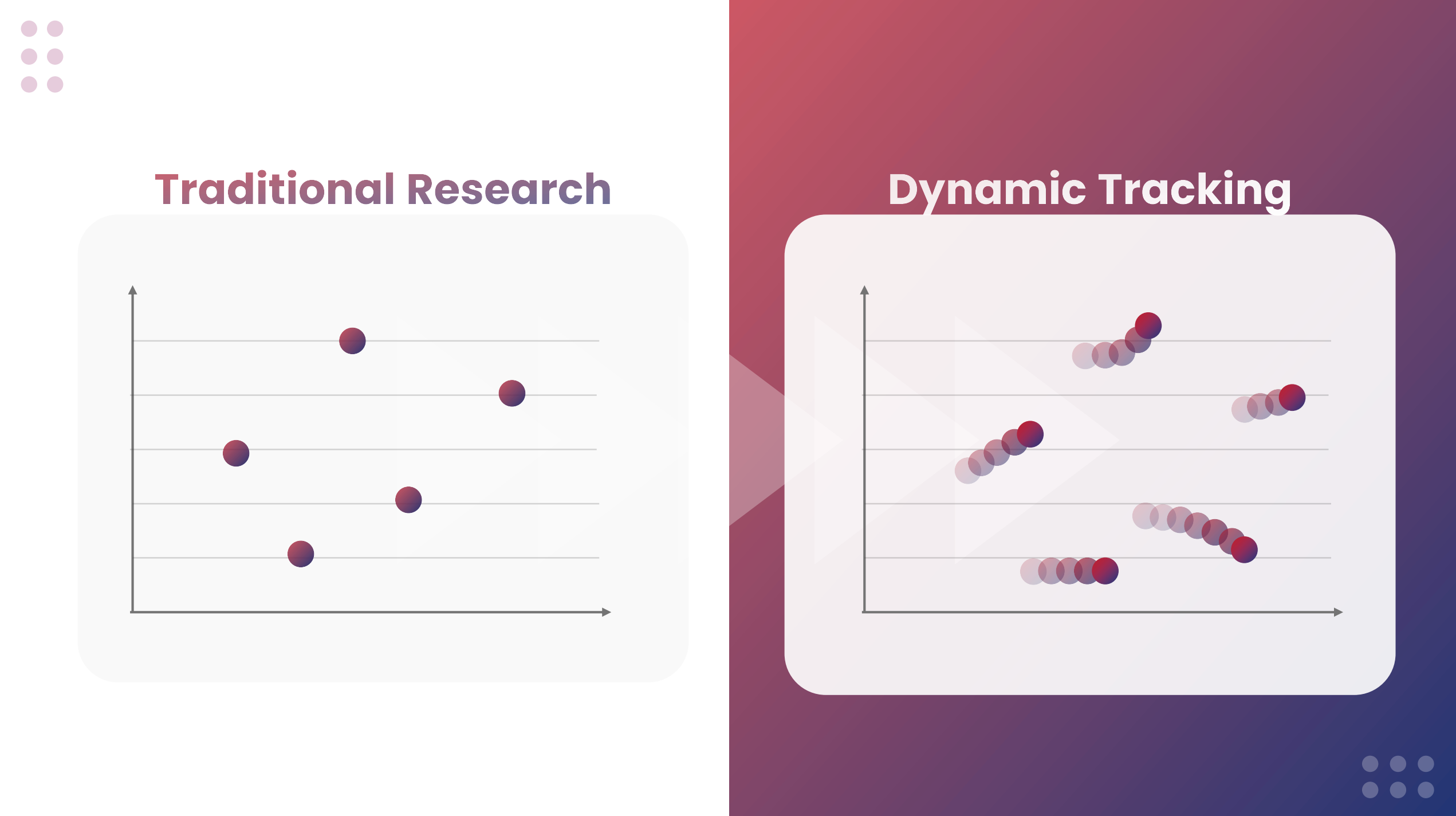 Traditional Research

Dynamic Tracking